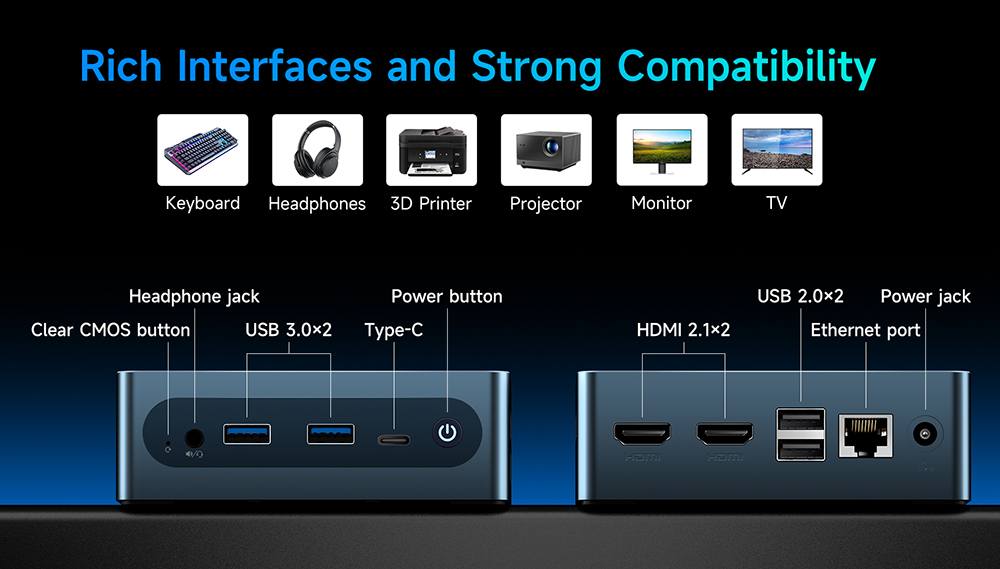 Rich Interfaces and Strong Compatibility

Keyboard

Headphones

3D Printer

Projector

Monitor

TV

Headphone jack

Power button

Clear CMOS button

USB 3.0×2

Type-C

USB 2.0×2

Power jack

HDMI 2.1×2

Ethernet port

HDMI

HDMI